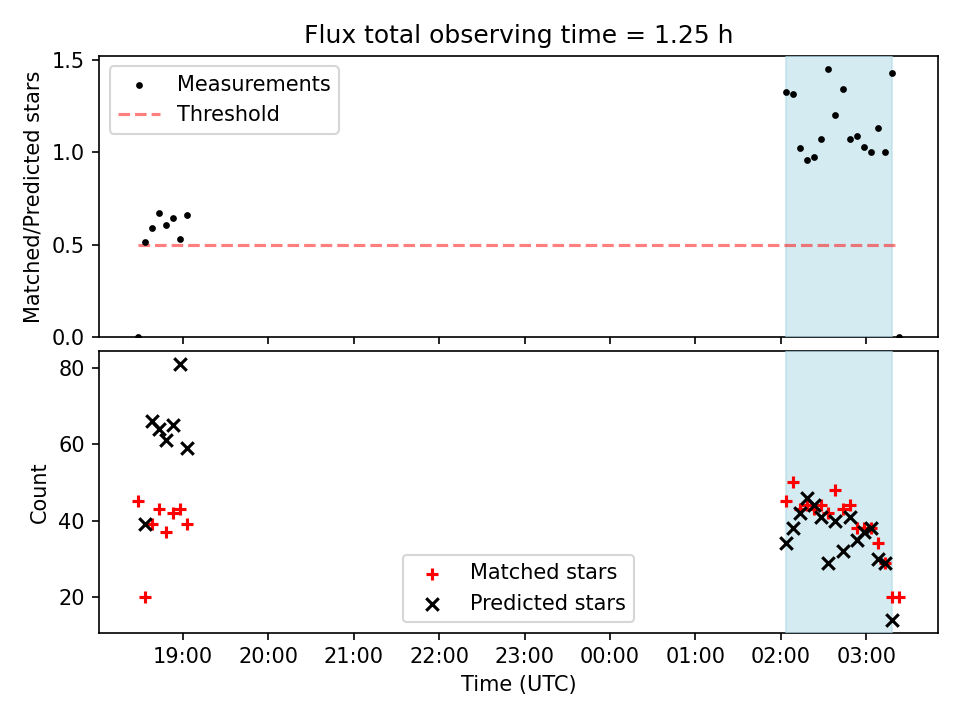 Flux total observing time = 1.25 h

Measurements
Threshold

Matched/Predicted stars
1.5
1.0
0.5
0.0

Count
80
60
40
20

Matched stars
Predicted stars

19:00
20:00
21:00
22:00
23:00
00:00
01:00
02:00
03:00
Time (UTC)